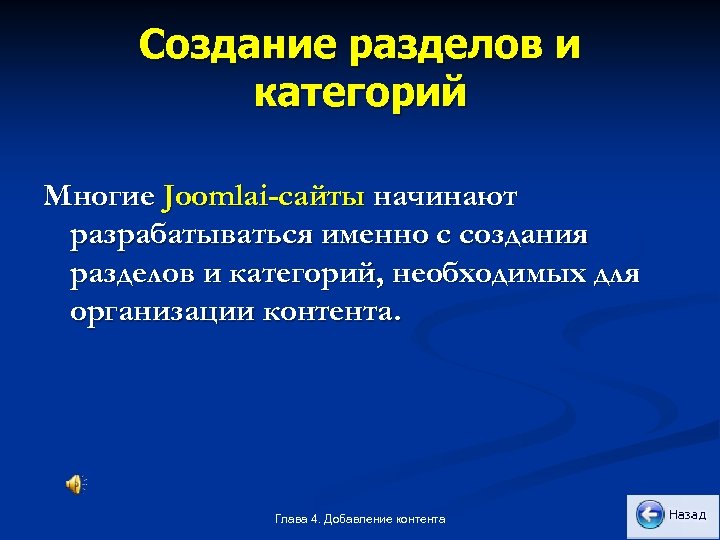 Создание разделов и категорий

Многие Joomlai-сайты начинают разрабатываться именно с создания разделов и категорий, необходимых для организации контента.

Глава 4. Добавление контента

Назад